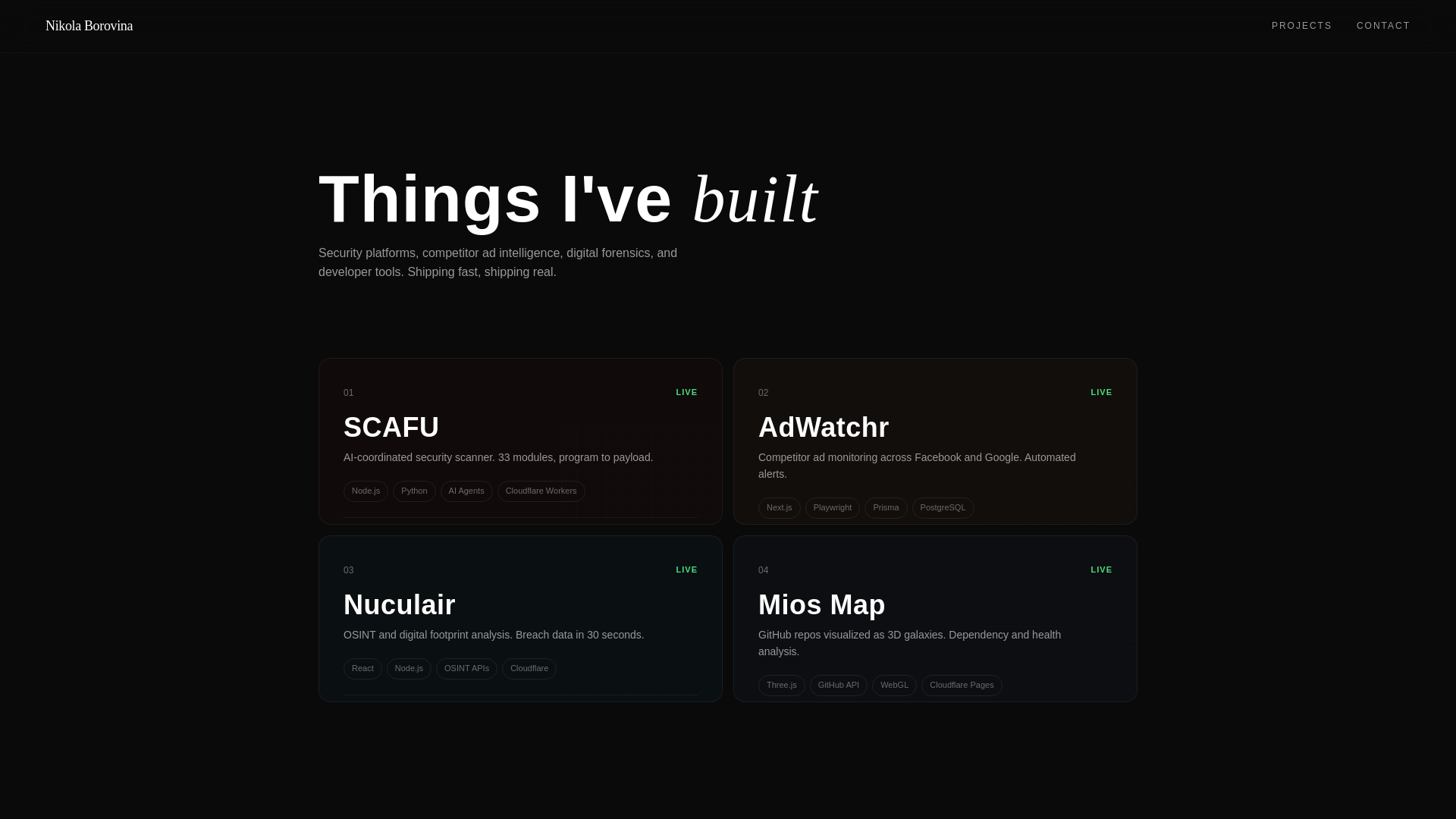 Nikola Borovina

PROJECTS CONTACT

Things I've built

Security platforms, competitor ad intelligence, digital forensics, and developer tools. Shipping fast, shipping real.

01
LIVE
SCAFU
AI-coordinated security scanner. 33 modules, program to payload.
Node.js Python AI Agents Cloudflare Workers

02
LIVE
AdWatchr
Competitor ad monitoring across Facebook and Google. Automated alerts.
Next.js Playwright Prisma PostgreSQL

03
LIVE
Nuculair
OSINT and digital footprint analysis. Breach data in 30 seconds.
React Node.js OSINT APIs Cloudflare

04
LIVE
Mios Map
GitHub repos visualized as 3D galaxies. Dependency and health analysis.
Three.js GitHub API WebGL Cloudflare Pages